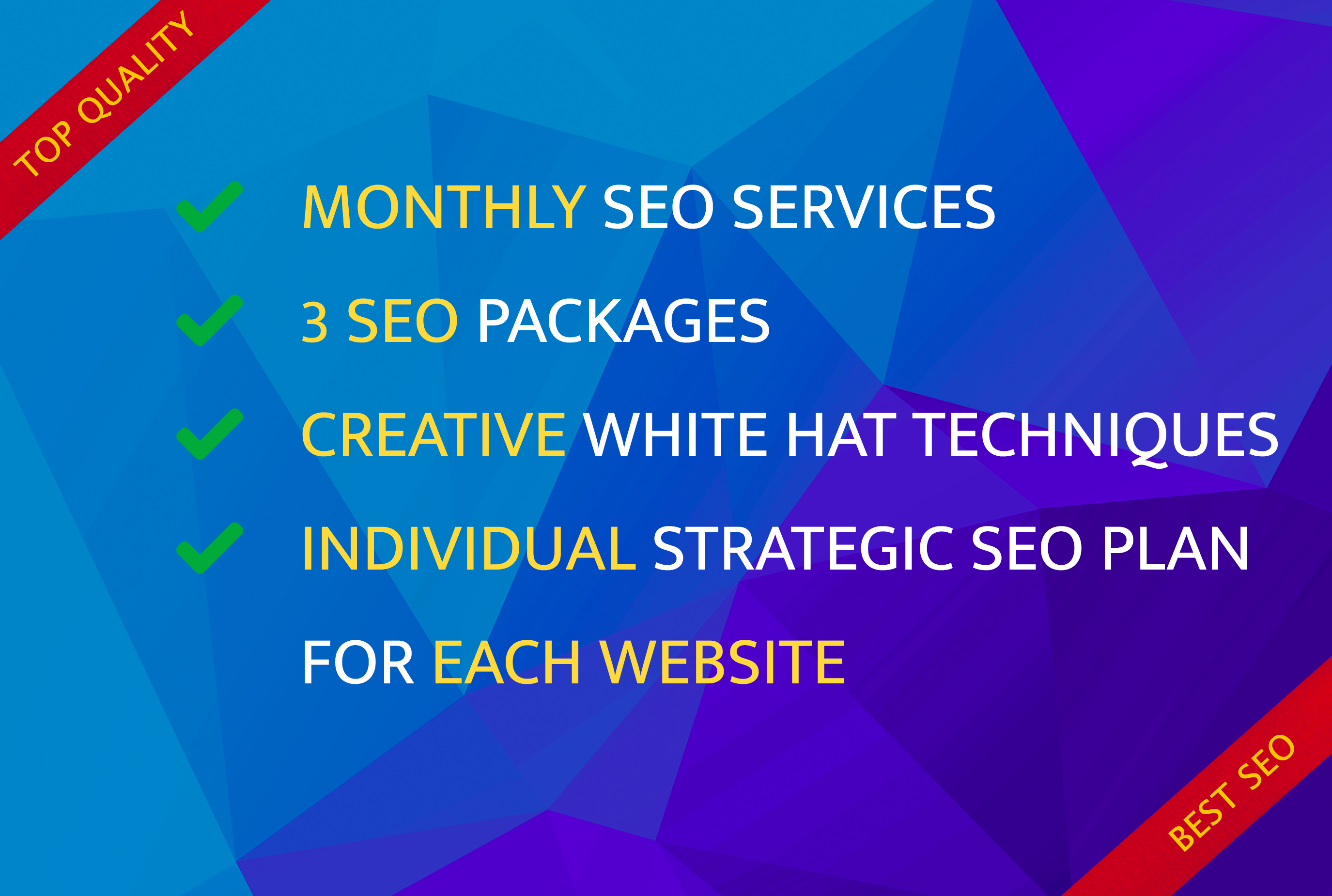 TOP QUALITY

MONTHLY SEO SERVICES

3 SEO PACKAGES

CREATIVE WHITE HAT TECHNIQUES

INDIVIDUAL STRATEGIC SEO PLAN FOR EACH WEBSITE

BEST SEO